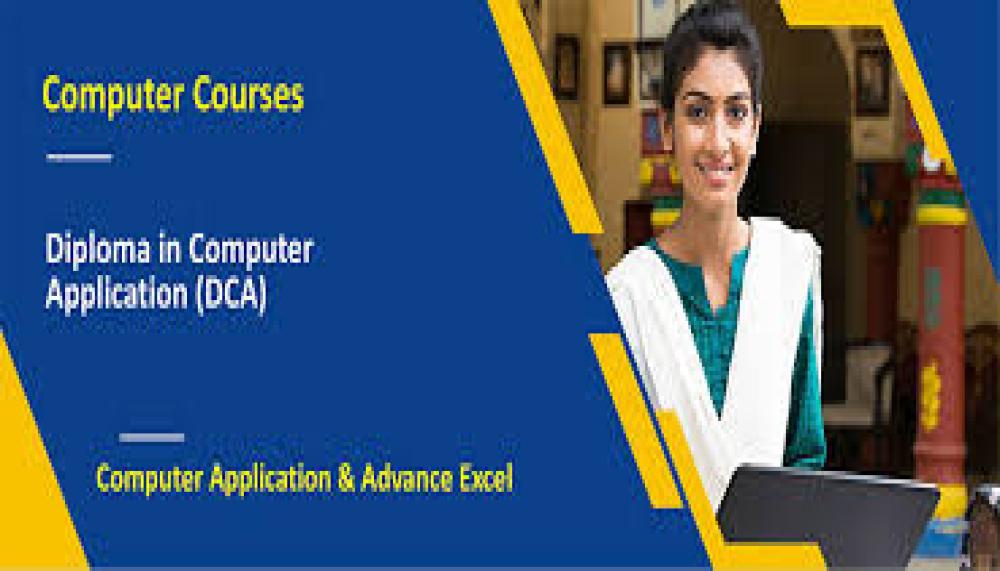 Computer Courses

Diploma in Computer Application (DCA)

Computer Application & Advance Excel